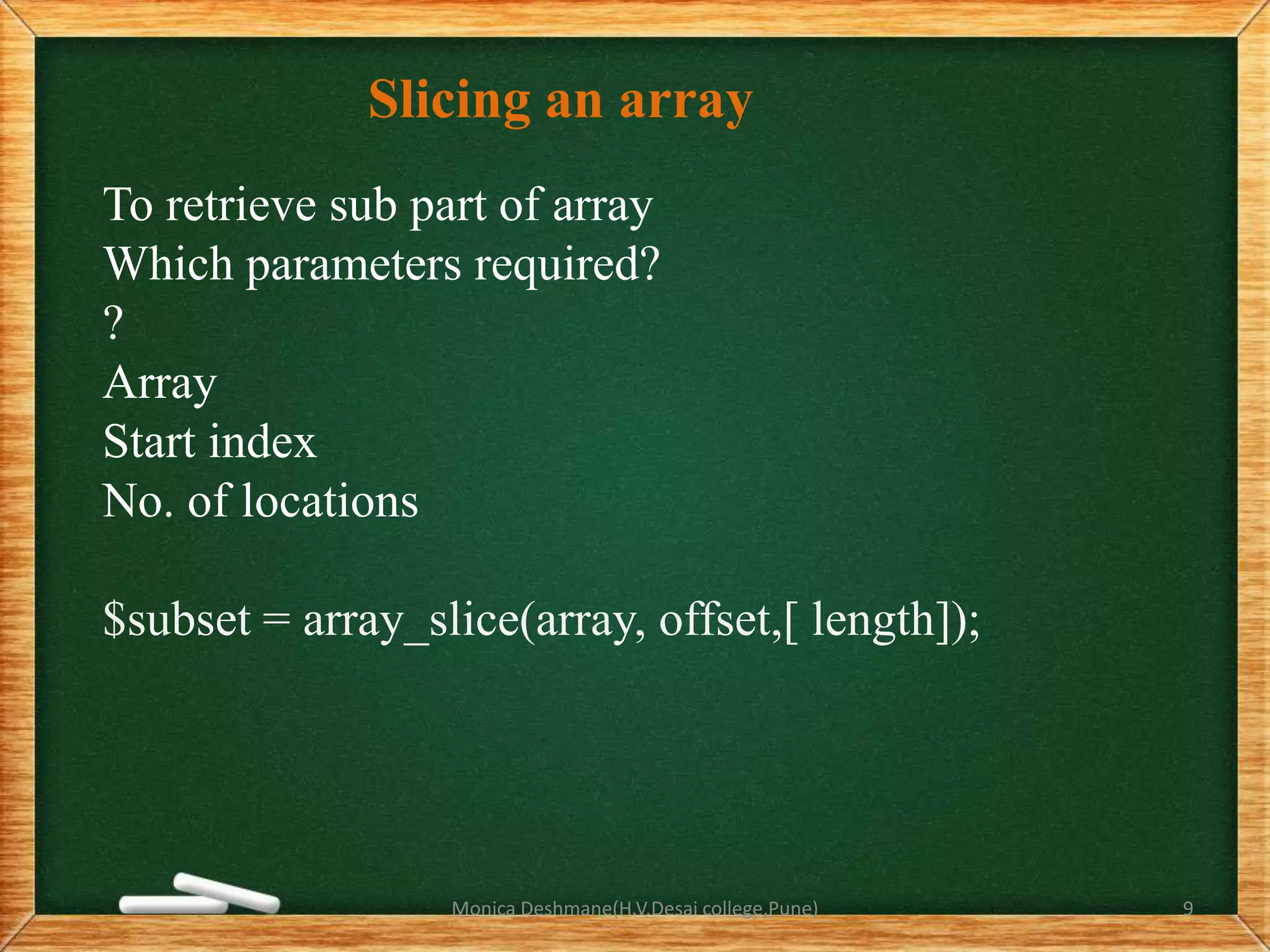 Slicing an array

To retrieve sub part of array
Which parameters required?
?
Array
Start index
No. of locations

$subset = array_slice(array, offset,[ length]);

Monica Deshmane(H.V.Desai college,Pune)

9